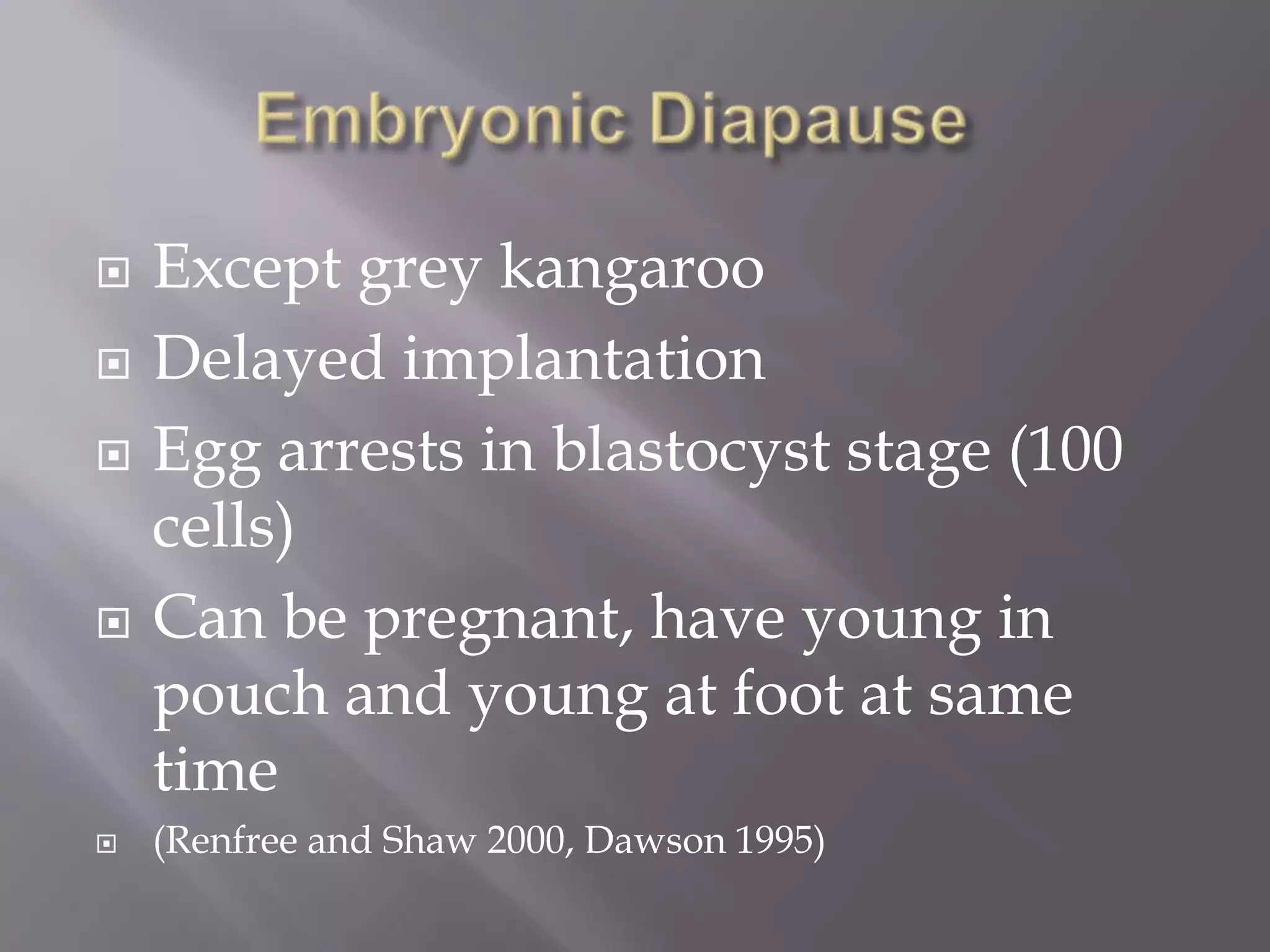 Embryonic Diapause

- Except grey kangaroo
- Delayed implantation
- Egg arrests in blastocyst stage (100 cells)
- Can be pregnant, have young in pouch and young at foot at same time
- (Renfree and Shaw 2000, Dawson 1995)